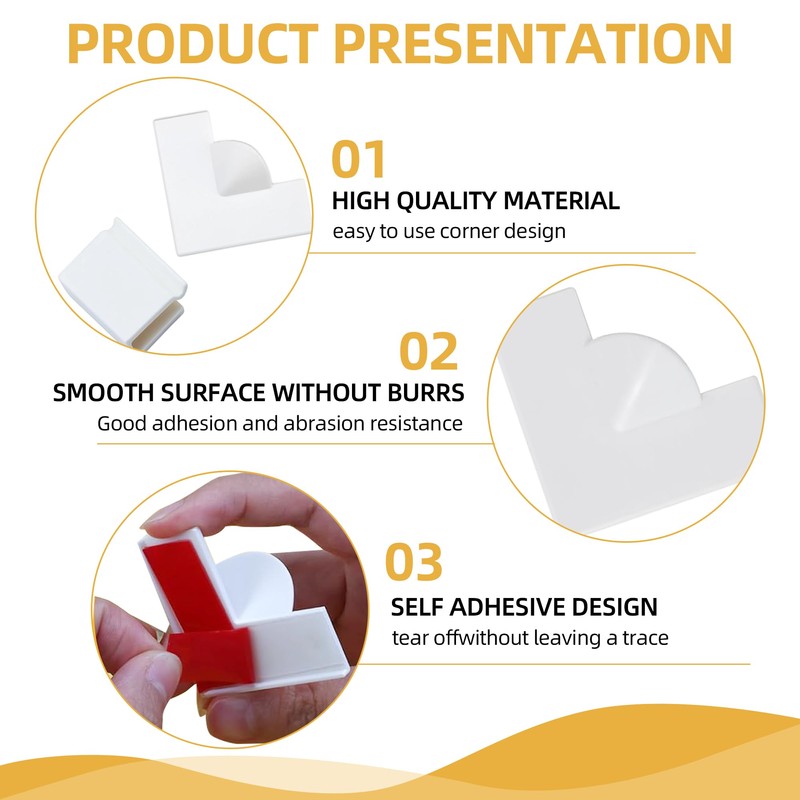 PRODUCT PRESENTATION

01
HIGH QUALITY MATERIAL
easy to use corner design

02
SMOOTH SURFACE WITHOUT BURRS
Good adhesion and abrasion resistance

03
SELF ADHESIVE DESIGN
tear offwithout leaving a trace